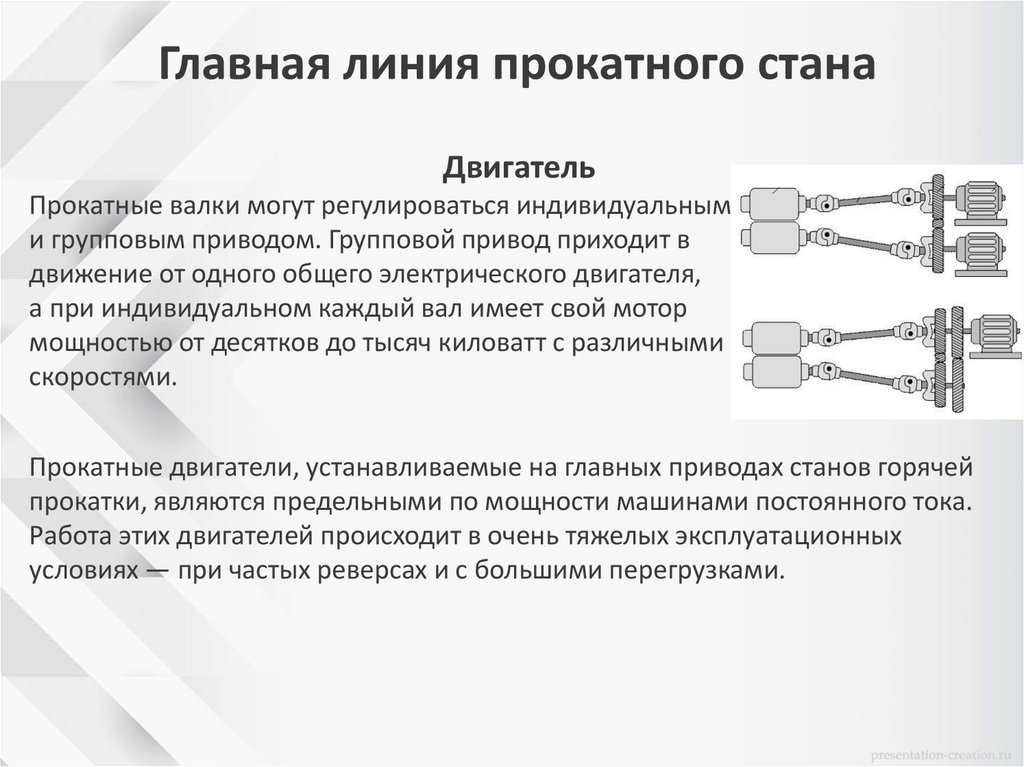 Главная линия прокатного стана

Двигатель

Прокатные валки могут регулироваться индивидуальным и групповым приводом. Групповой привод приходит в движение от одного общего электрического двигателя, а при индивидуальном каждый вал имеет свой мотор мощностью от десятков до тысяч киловатт с различными скоростями.

Прокатные двигатели, устанавливаемые на главных приводах станов горячей прокатки, являются предельными по мощности машинами постоянного тока. Работа этих двигателей происходит в очень тяжелых эксплуатационных условиях — при частых реверсах и с большими перегрузками.

presentation-creation.ru